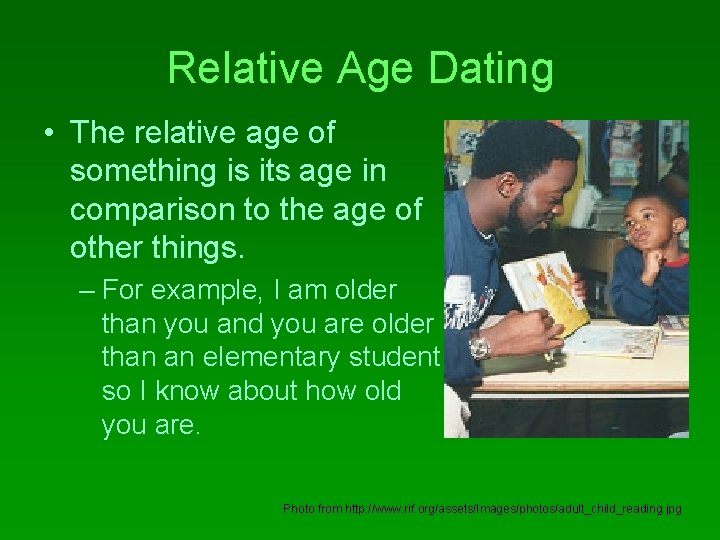 Relative Age Dating

• The relative age of something is its age in comparison to the age of other things.

– For example, I am older than you and you are older than an elementary student so I know about how old you are.

Photo from http://www.rif.org/assets/Images/photos/adult_child_reading.jpg